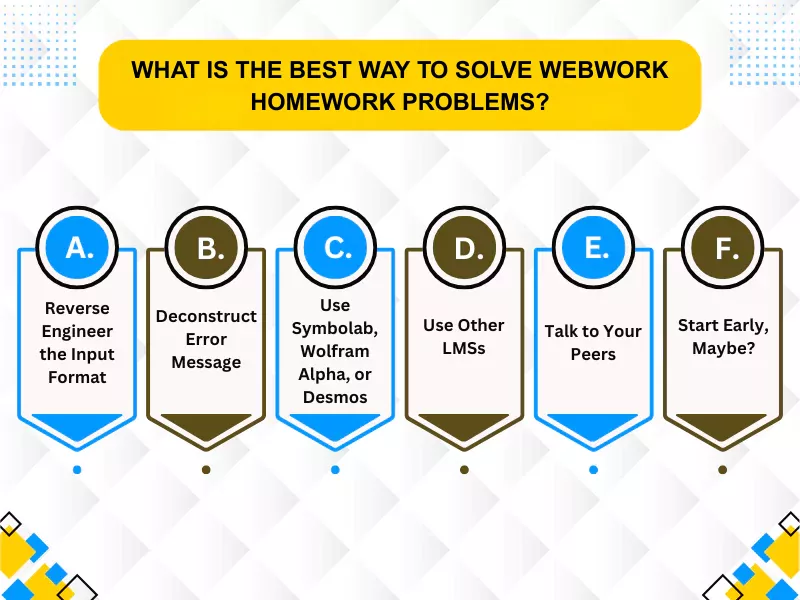 WHAT IS THE BEST WAY TO SOLVE WEBWORK HOMEWORK PROBLEMS?

A.
Reverse Engineer the Input Format

B.
Deconstruct Error Message

C.
Use Symbolab, Wolfram Alpha, or Desmos

D.
Use Other LMSs

E.
Talk to Your Peers

F.
Start Early, Maybe?